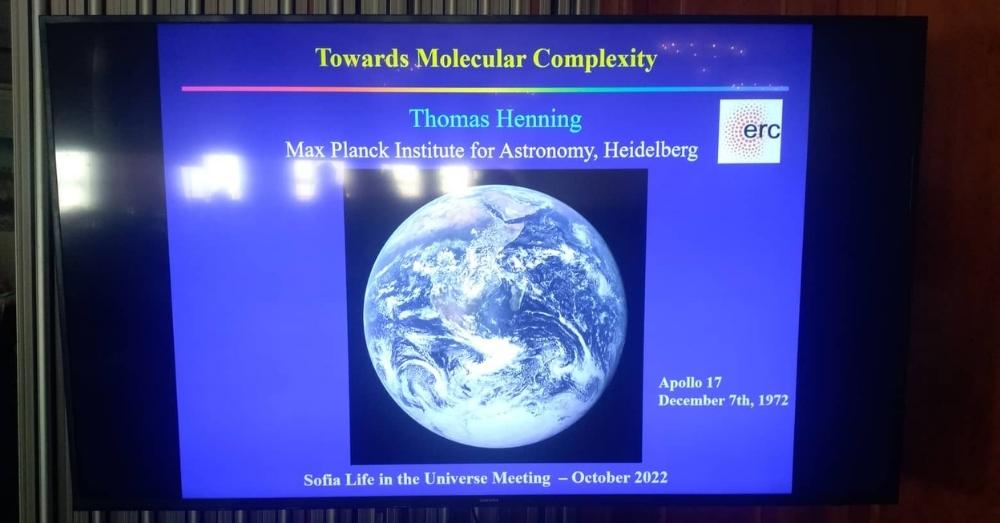 Towards Molecular Complexity

Thomas Henning
Max Planck Institute for Astronomy, Heidelberg

erc

Apollo 17
December 7th, 1972

Sofia Life in the Universe Meeting – October 2022